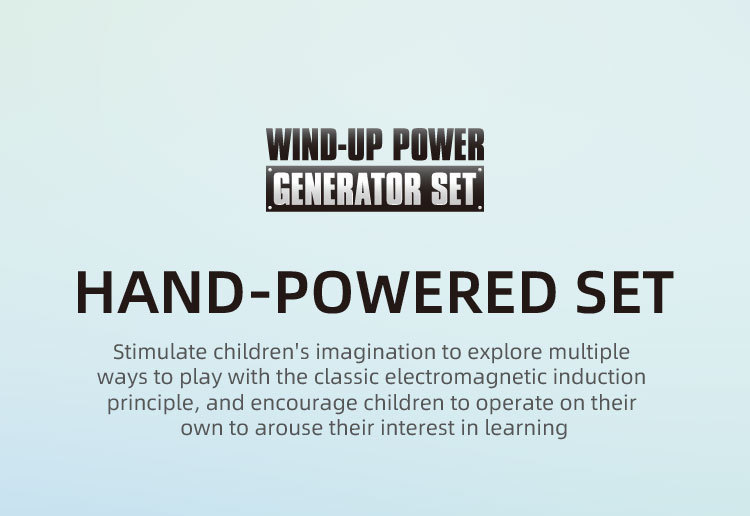 WIND-UP POWER
GENERATOR SET

HAND-POWERED SET

Stimulate children's imagination to explore multiple ways to play with the classic electromagnetic induction principle, and encourage children to operate on their own to arouse their interest in learning